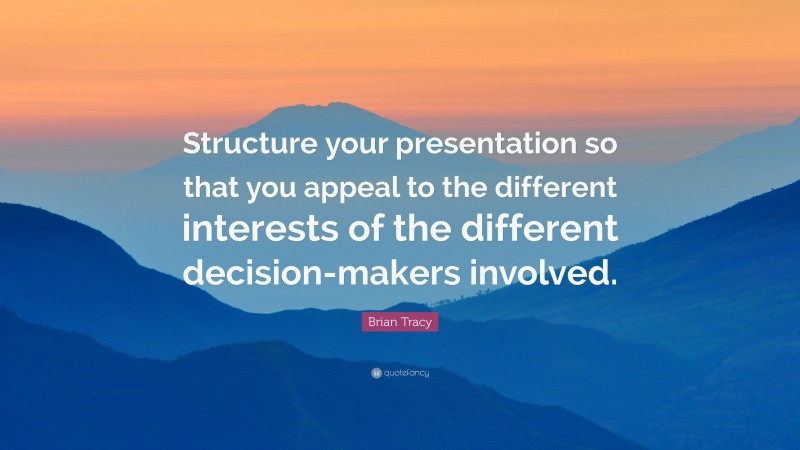 Structure your presentation so that you appeal to the different interests of the different decision-makers involved.

Brian Tracy

quotefancy